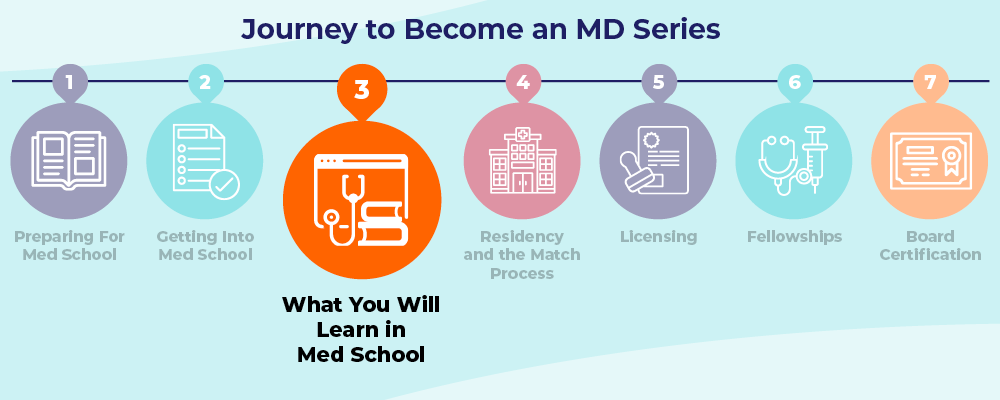 Journey to Become an MD Series

1
Preparing For Med School

2
Getting Into Med School

3
What You Will Learn in Med School

4
Residency and the Match Process

5
Licensing

6
Fellowships

7
Board Certification